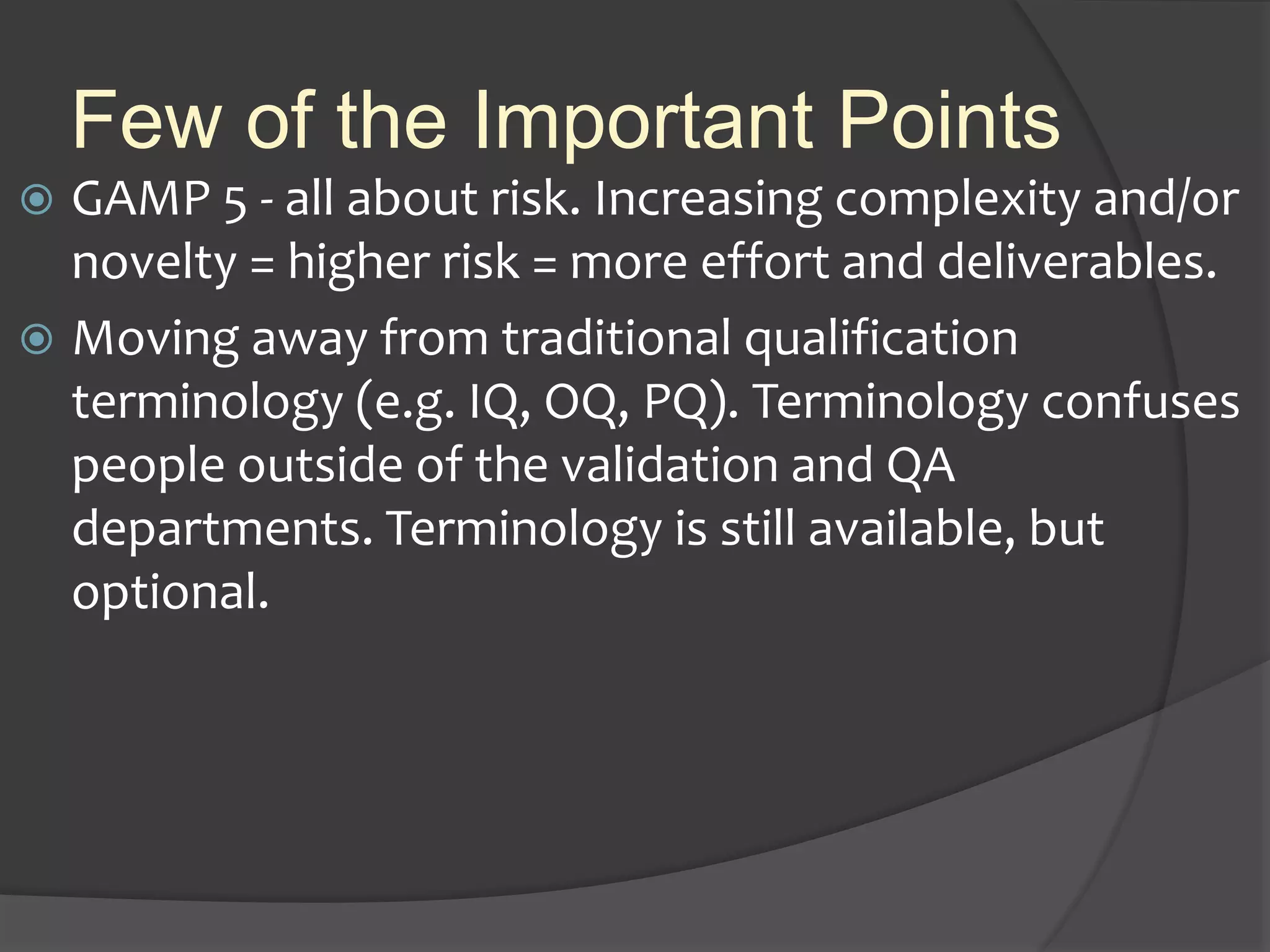 Few of the Important Points

GAMP 5 - all about risk. Increasing complexity and/or novelty = higher risk = more effort and deliverables.

Moving away from traditional qualification terminology (e.g. IQ, OQ, PQ). Terminology confuses people outside of the validation and QA departments. Terminology is still available, but optional.